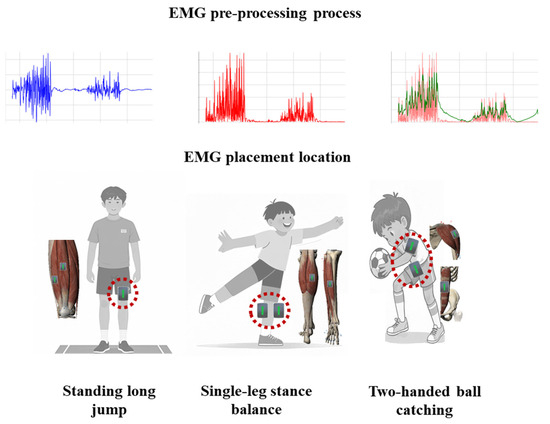 EMG pre-processing process

EMG placement location

Standing long jump

Single-leg stance balance

Two-handed ball catching